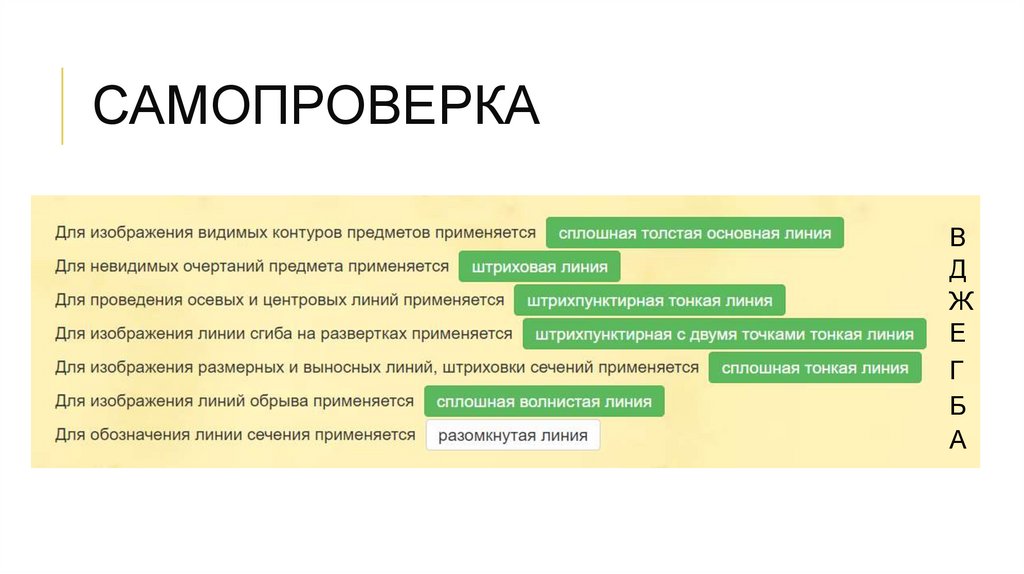 САМОПРОВЕРКА

Для изображения видимых контуров предметов применяется сплошная толстая основная линия

Для невидимых очертаний предмета применяется штриховая линия

Для проведения осевых и центровых линий применяется штрихпунктирная тонкая линия

Для изображения линии сгиба на развертках применяется штрихпунктирная с двумя точками тонкая линия

Для изображения размерных и выносных линий, штриховки сечений применяется сплошная тонкая линия

Для изображения линий обрыва применяется сплошная волнистая линия

Для обозначения линии сечения применяется разомкнутая линия

В
Д
Ж
Е
Г
Б
А